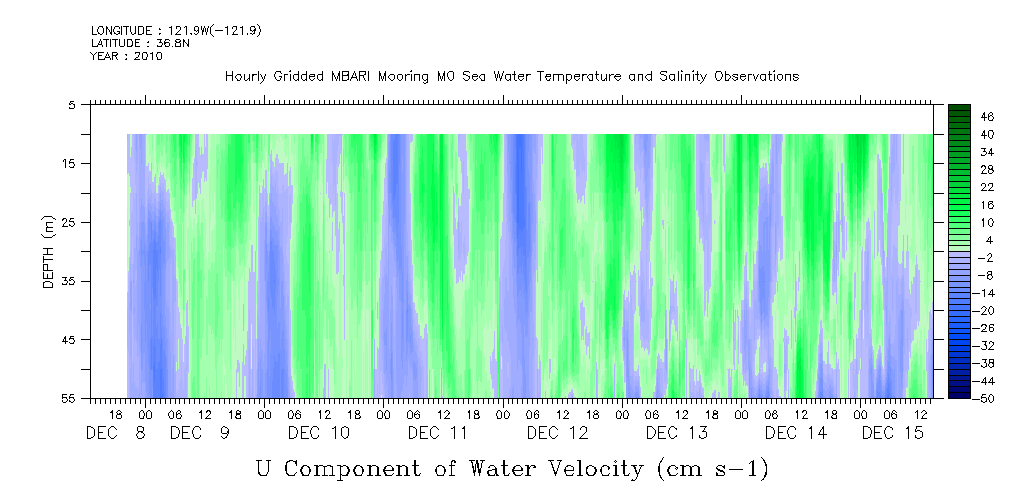 LONGITUDE : 121.9W(-121.9)
LATITUDE : 36.8N
YEAR : 2010

Hourly Gridded MBARI Mooring M0 Sea Water Temperature and Salinity Observations

DEPTH (m)

5
15
25
35
45
55

46
40
34
28
22
16
10
4
-2
-8
-14
-20
-26
-32
-38
-44
-50

18 00 06 12 18 00 06 12 18 00 06 12 18 00 06 12 18 00 06 12 18 00 06 12 18 00 06 12 18 00 06 12

DEC 8 DEC 9 DEC 10 DEC 11 DEC 12 DEC 13 DEC 14 DEC 15

U Component of Water Velocity (cm s-1)